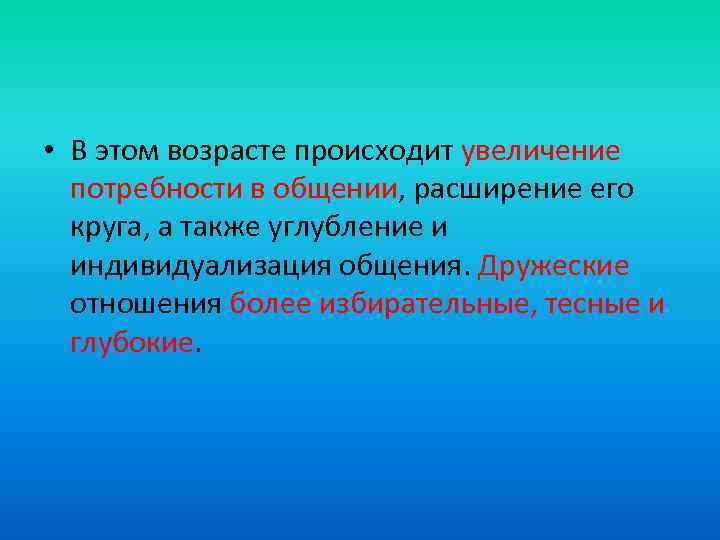 • В этом возрасте происходит увеличение потребности в общении, расширение его круга, а также углубление и индивидуализация общения. Дружеские отношения более избирательные, тесные и глубокие.